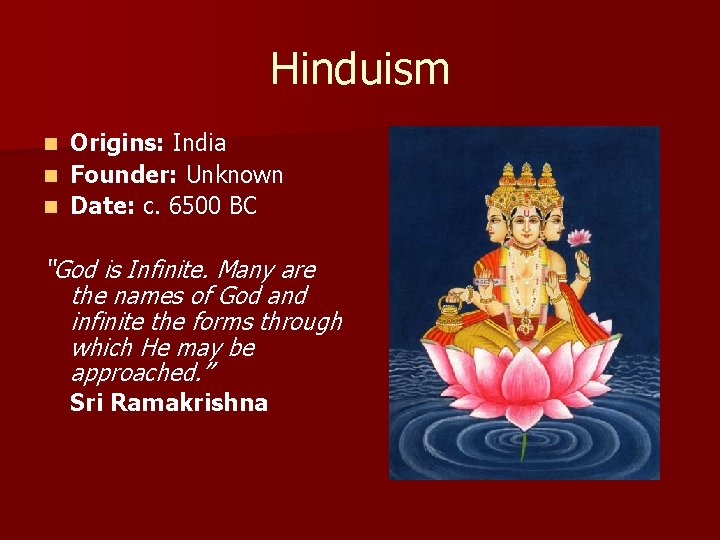 Hinduism

• Origins: India
• Founder: Unknown
• Date: c. 6500 BC

"God is Infinite. Many are the names of God and infinite the forms through which He may be approached."

Sri Ramakrishna